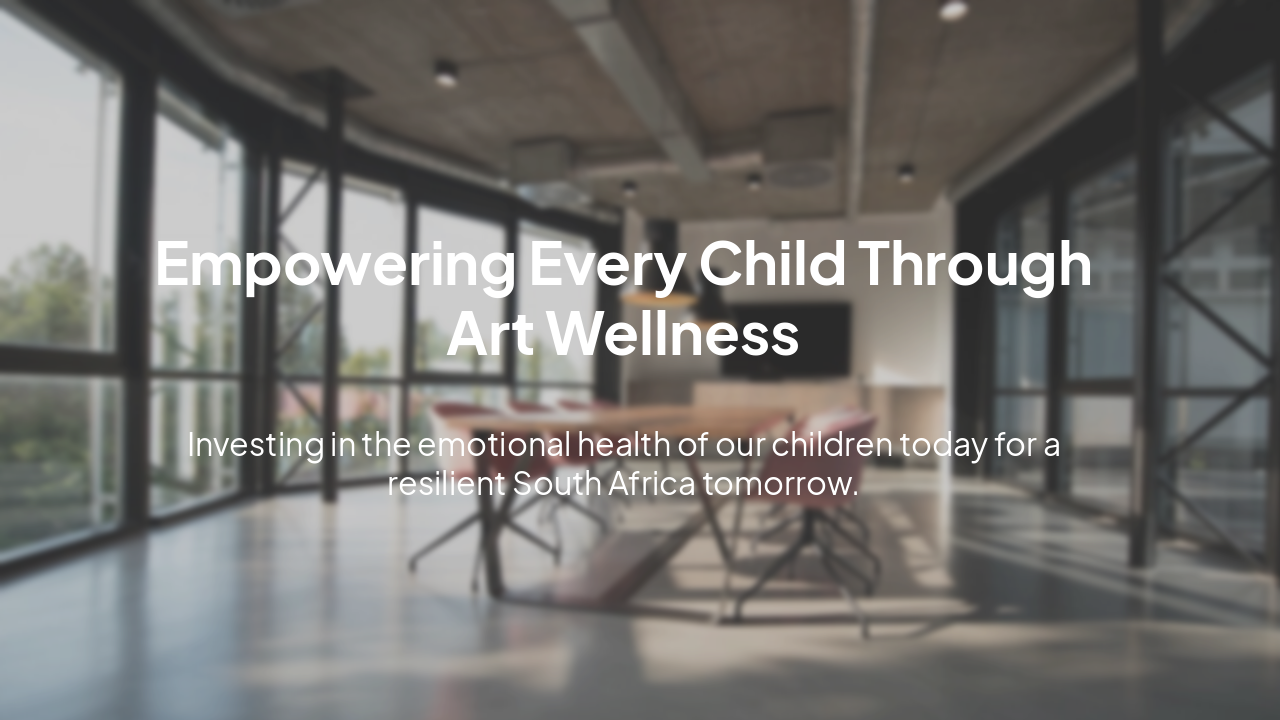 Empowering Every Child Through Art Wellness

Investing in the emotional health of our children today for a resilient South Africa tomorrow.